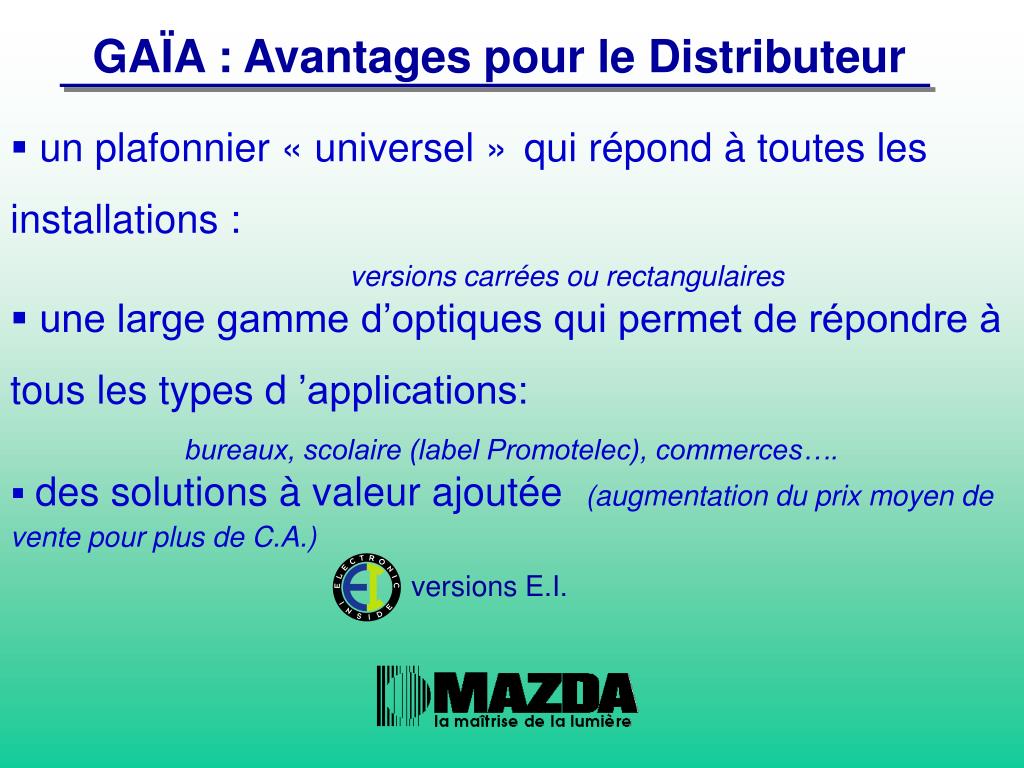 GAÏA : Avantages pour le Distributeur

▪ un plafonnier « universel » qui répond à toutes les installations :

versions carrées ou rectangulaires

▪ une large gamme d’optiques qui permet de répondre à tous les types d ’applications:

bureaux, scolaire (label Promotelec), commerces….

▪ des solutions à valeur ajoutée (augmentation du prix moyen de vente pour plus de C.A.)

ELECTRONIC INSIDE E.I. versions E.I.

MAZDA
la maîtrise de la lumière